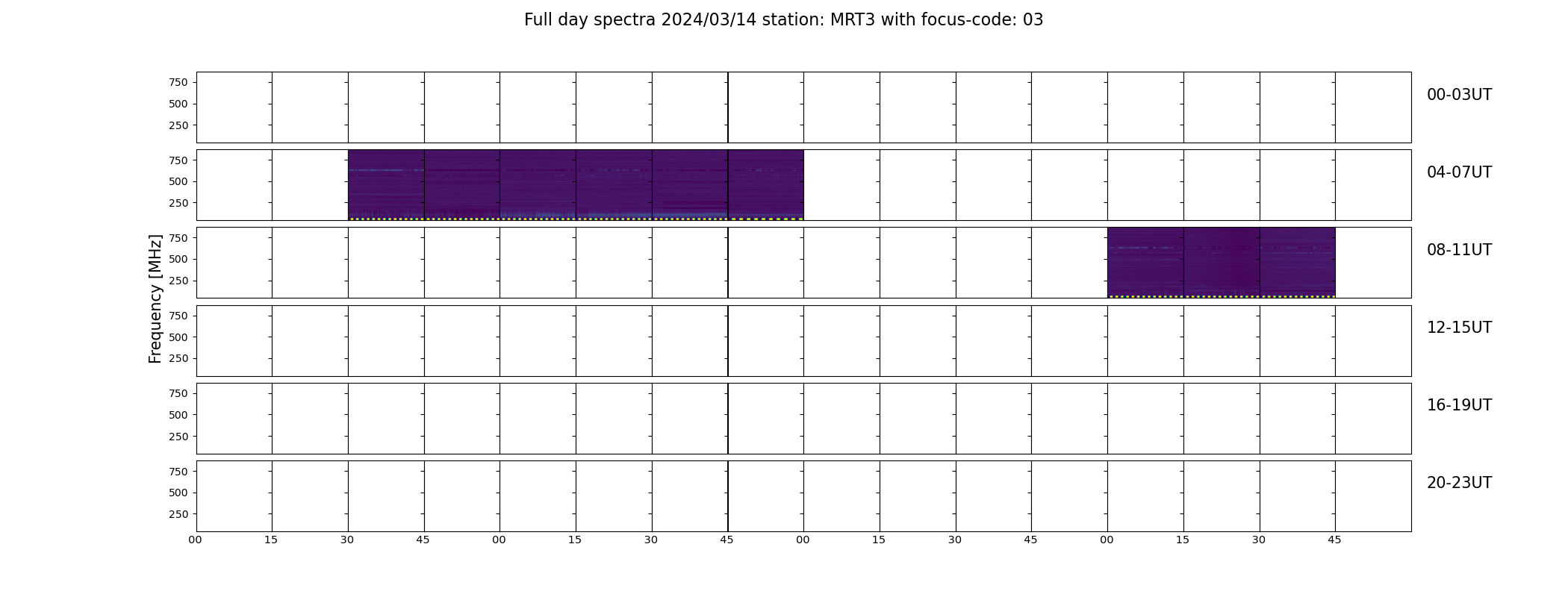 Full day spectra 2024/03/14 station: MRT3 with focus-code: 03

Frequency [MHz]

750
500
250
00-03UT

750
500
250
04-07UT

750
500
250
08-11UT

750
500
250
12-15UT

750
500
250
16-19UT

750
500
250
20-23UT

00 15 30 45 00 15 30 45 00 15 30 45 00 15 30 45